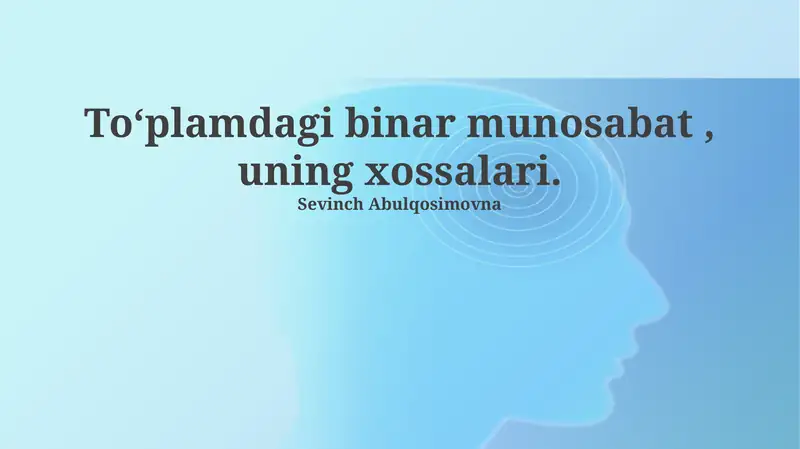 To‘plamdagi binar munosabat , uning xossalari.
Sevinch Abulqosimovna